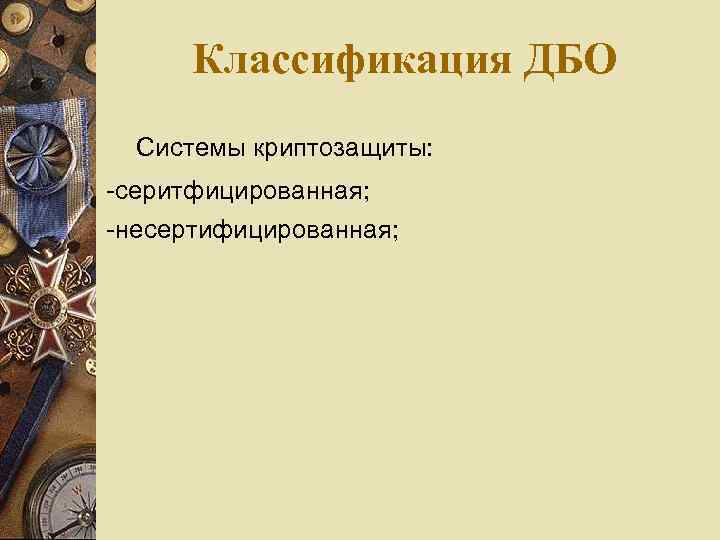 Классификация ДБО

Системы криптозащиты:

-серитфицированная;

-несертифицированная;